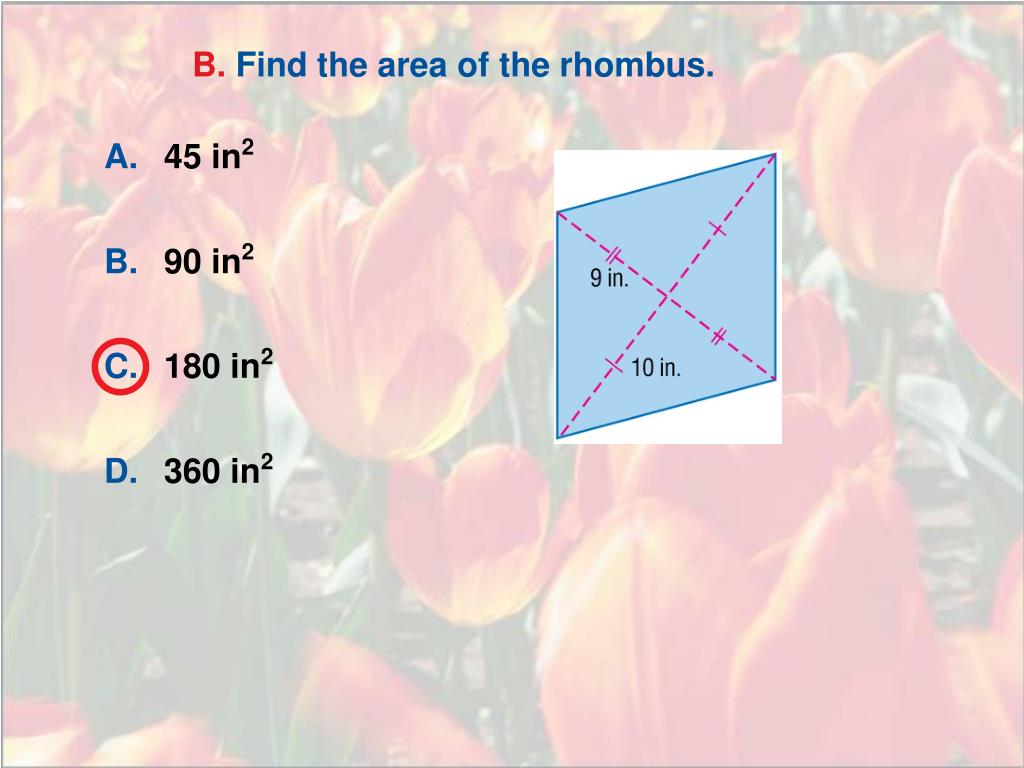 B. Find the area of the rhombus.

A. 45 in$^2$

B. 90 in$^2$

C. 180 in$^2$

D. 360 in$^2$

9 in.

10 in.